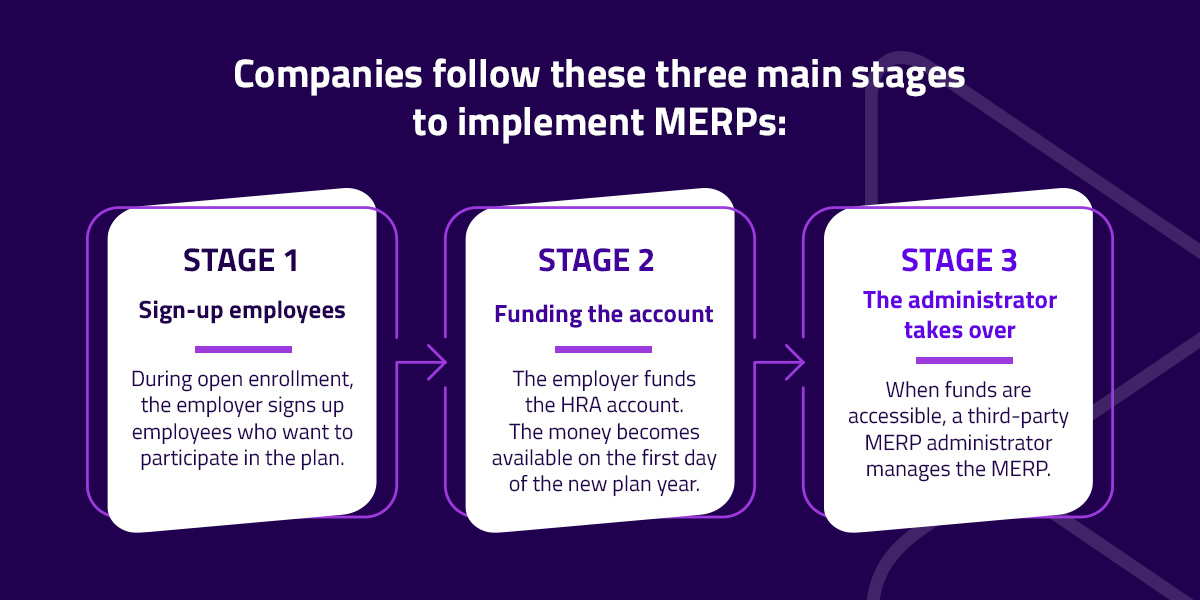 Companies follow these three main stages to implement MERPs:

STAGE 1

Sign-up employees

During open enrollment, the employer signs up employees who want to participate in the plan.

STAGE 2

Funding the account

The employer funds the HRA account. The money becomes available on the first day of the new plan year.

STAGE 3

The administrator takes over

When funds are accessible, a third-party MERP administrator manages the MERP.